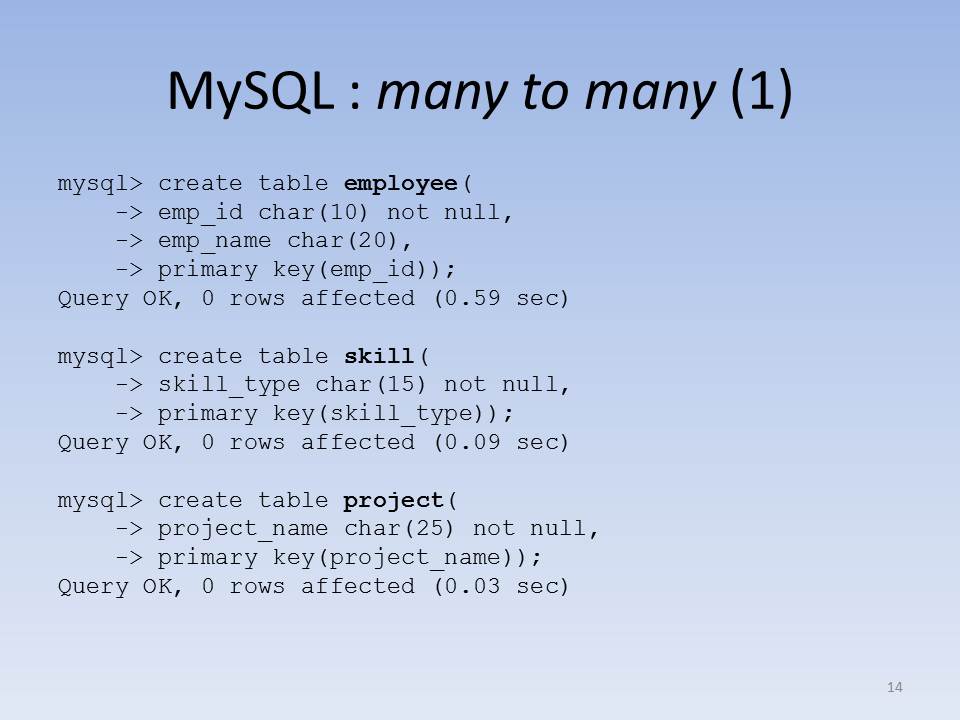 MySQL : many to many (1)

mysql> create table employee(
    -> emp_id char(10) not null,
    -> emp_name char(20),
    -> primary key(emp_id));
Query OK, 0 rows affected (0.59 sec)

mysql> create table skill(
    -> skill_type char(15) not null,
    -> primary key(skill_type));
Query OK, 0 rows affected (0.09 sec)

mysql> create table project(
    -> project_name char(25) not null,
    -> primary key(project_name));
Query OK, 0 rows affected (0.03 sec)

14